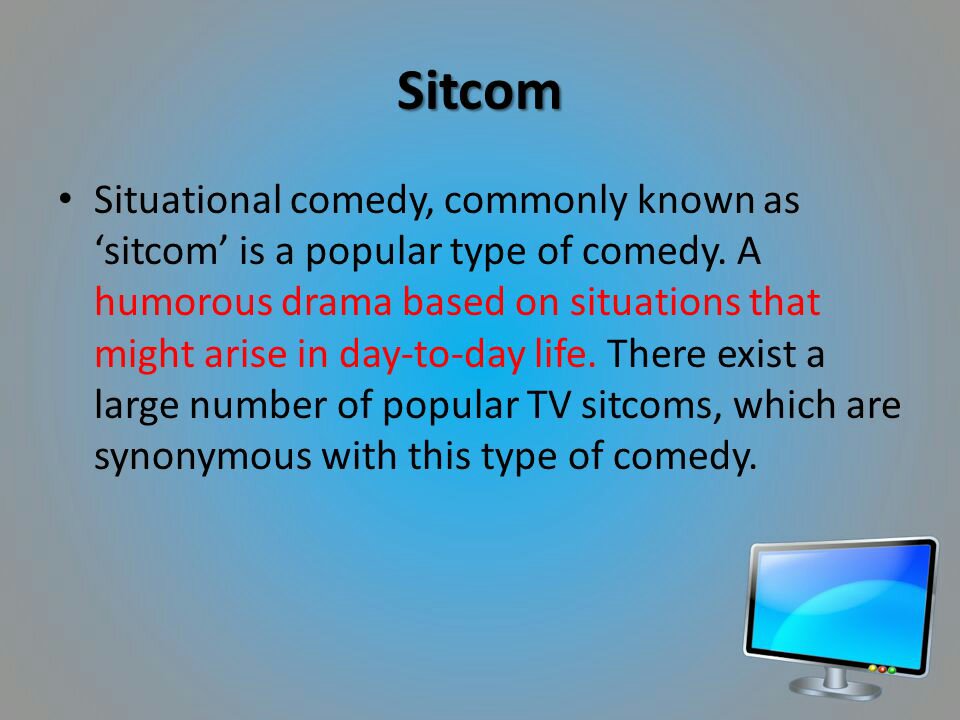 Sitcom

• Situational comedy, commonly known as ‘sitcom’ is a popular type of comedy. A humorous drama based on situations that might arise in day-to-day life. There exist a large number of popular TV sitcoms, which are synonymous with this type of comedy.